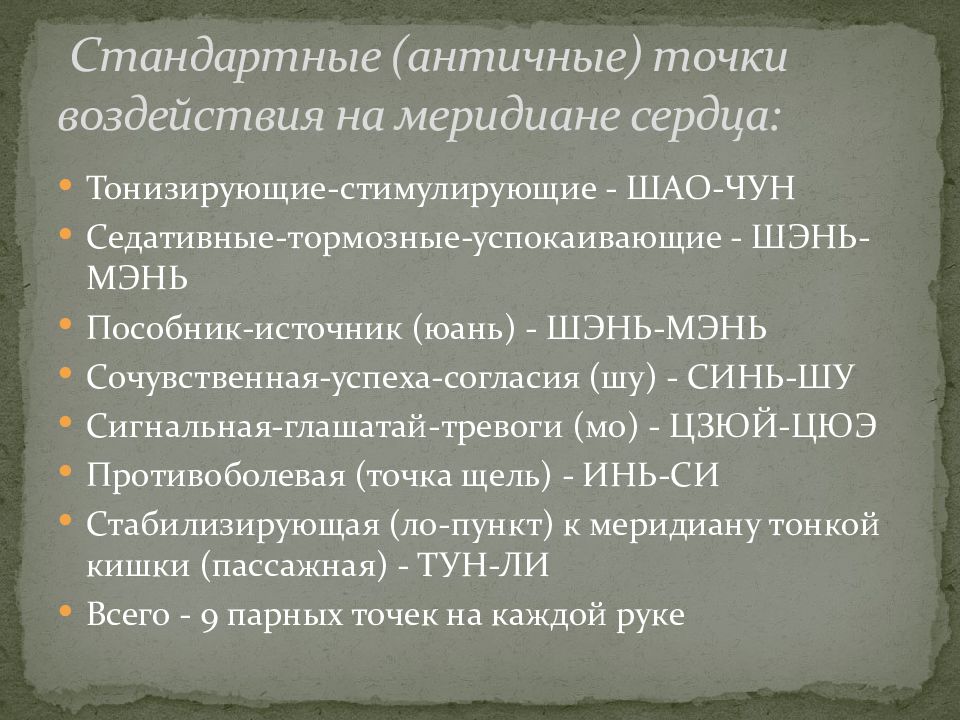 Стандартные (античные) точки воздействия на меридиане сердца:

• Тонизирующие-стимулирующие - ШАО-ЧУН
• Седативные-тормозные-успокаивающие - ШЭНЬ-МЭНЬ
• Пособник-источник (юань) - ШЭНЬ-МЭНЬ
• Сочувственная-успеха-согласия (шу) - СИНЬ-ШУ
• Сигнальная-глашатай-тревоги (мо) - ЦЗЮЙ-ЦЮЭ
• Противоболевая (точка щель) - ИНЬ-СИ
• Стабилизирующая (ло-пункт) к меридиану тонкой кишки (пассажная) - ТУН-ЛИ
• Всего - 9 парных точек на каждой руке